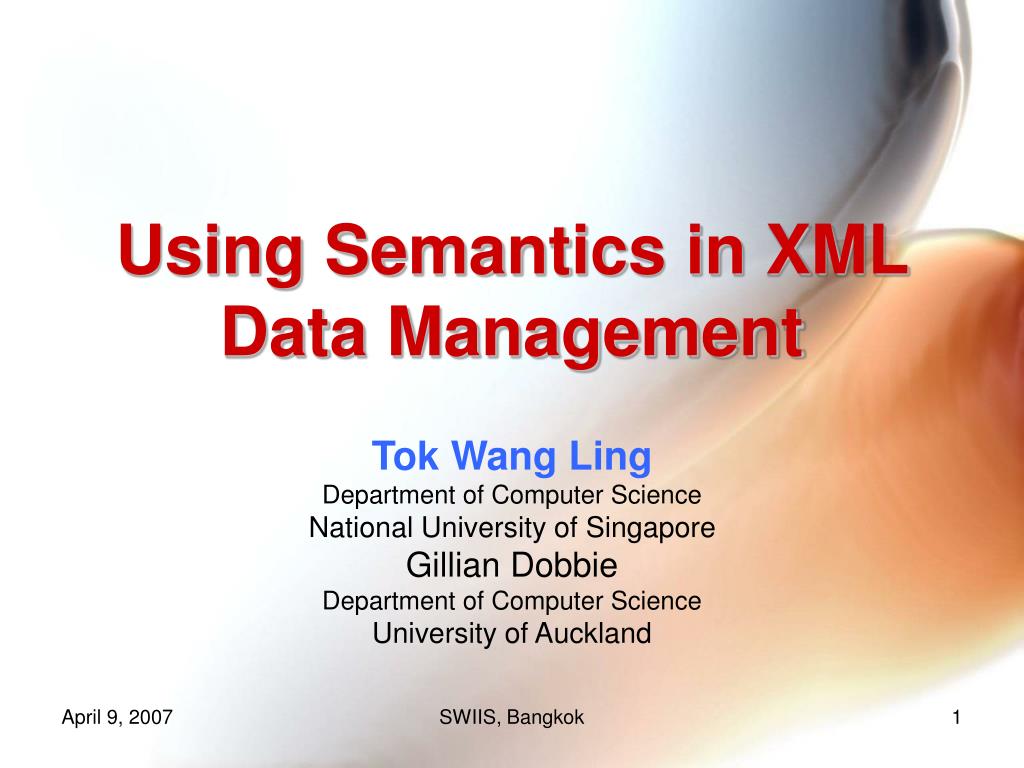 Using Semantics in XML Data Management

Tok Wang Ling
Department of Computer Science
National University of Singapore
Gillian Dobbie
Department of Computer Science
University of Auckland

April 9, 2007

SWIIS, Bangkok

1